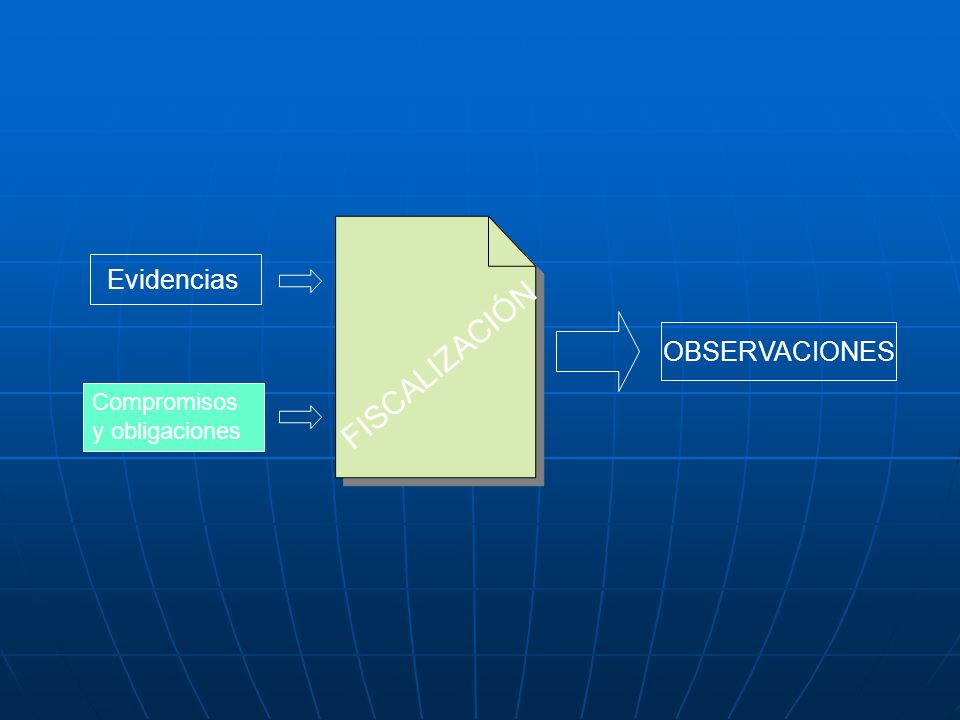 Evidencias

Compromisos y obligaciones

FISCALIZACIÓN

OBSERVACIONES